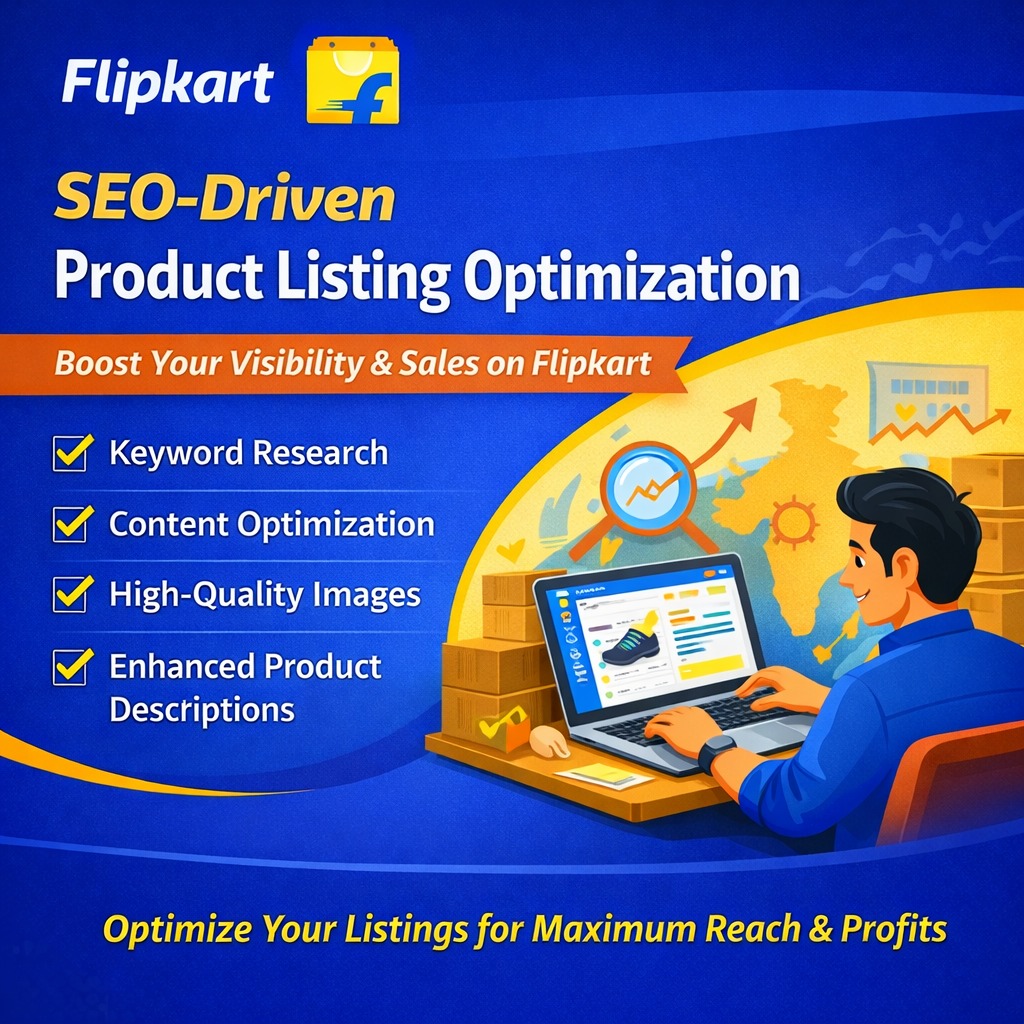 Flipkart

SEO-Driven
Product Listing Optimization

Boost Your Visibility & Sales on Flipkart

Keyword Research

Content Optimization

High-Quality Images

Enhanced Product Descriptions

Optimize Your Listings for Maximum Reach & Profits